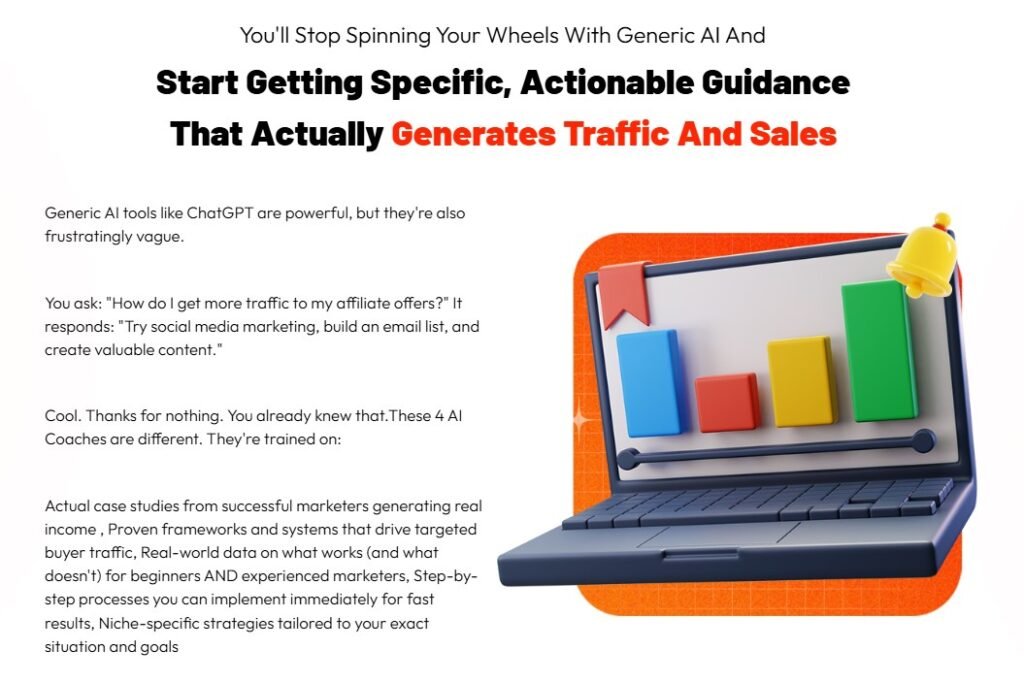 You'll Stop Spinning Your Wheels With Generic AI And

Start Getting Specific, Actionable Guidance That Actually Generates Traffic And Sales

Generic AI tools like ChatGPT are powerful, but they're also frustratingly vague.

You ask: "How do I get more traffic to my affiliate offers?" It responds: "Try social media marketing, build an email list, and create valuable content."

Cool. Thanks for nothing. You already knew that.These 4 AI Coaches are different. They're trained on:

Actual case studies from successful marketers generating real income , Proven frameworks and systems that drive targeted buyer traffic, Real-world data on what works (and what doesn't) for beginners AND experienced marketers, Step-by-step processes you can implement immediately for fast results, Niche-specific strategies tailored to your exact situation and goals